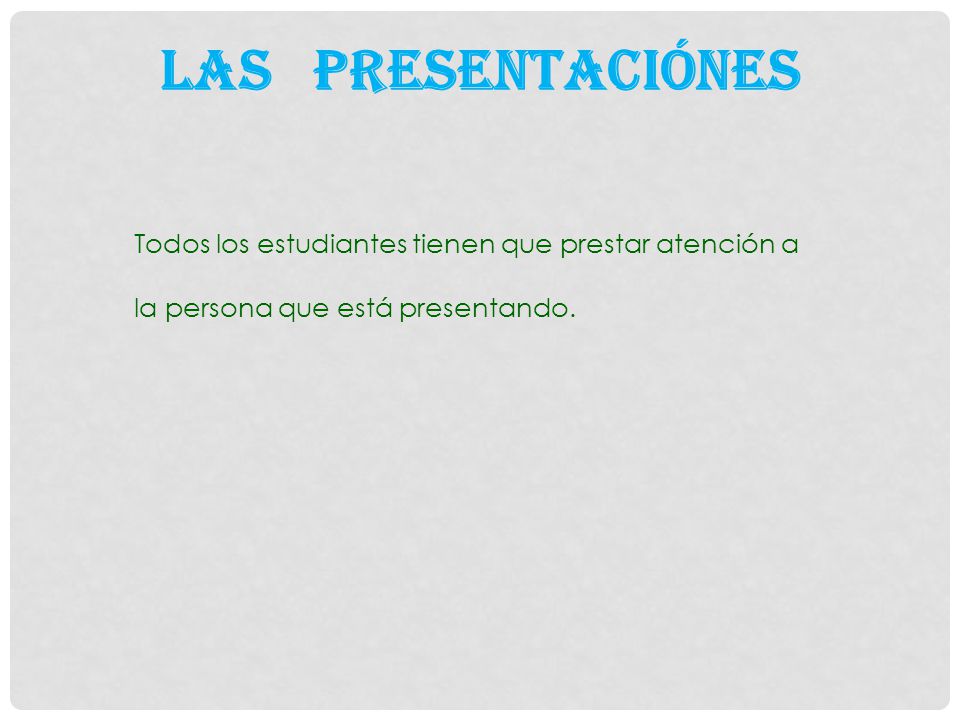 LAS PRESENTACIÓNES

Todos los estudiantes tienen que prestar atención a la persona que está presentando.